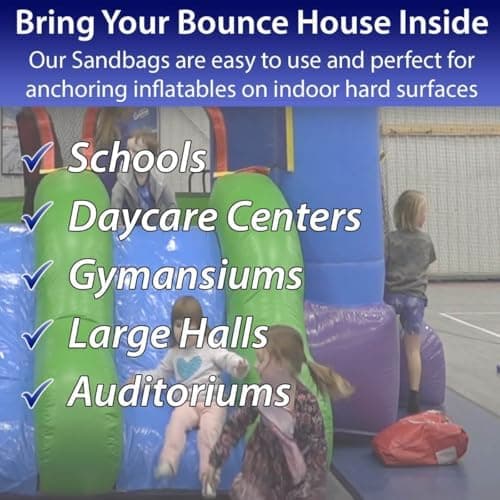 Bring Your Bounce House Inside

Our Sandbags are easy to use and perfect for anchoring inflatables on indoor hard surfaces

✓ Schools
✓ Daycare Centers
✓ Gymansiums
✓ Large Halls
✓ Auditoriums